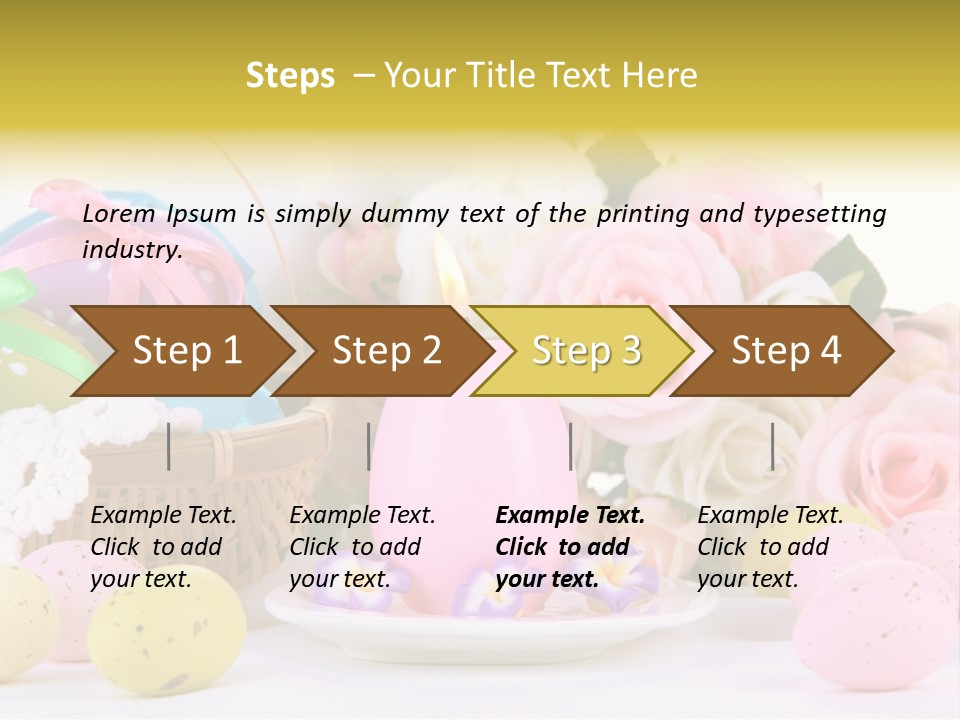 Steps – Your Title Text Here

Lorem Ipsum is simply dummy text of the printing and typesetting industry.

Step 1

Step 2

Step 3

Step 4

Example Text. Click to add your text.

Example Text. Click to add your text.

Example Text. Click to add your text.

Example Text. Click to add your text.